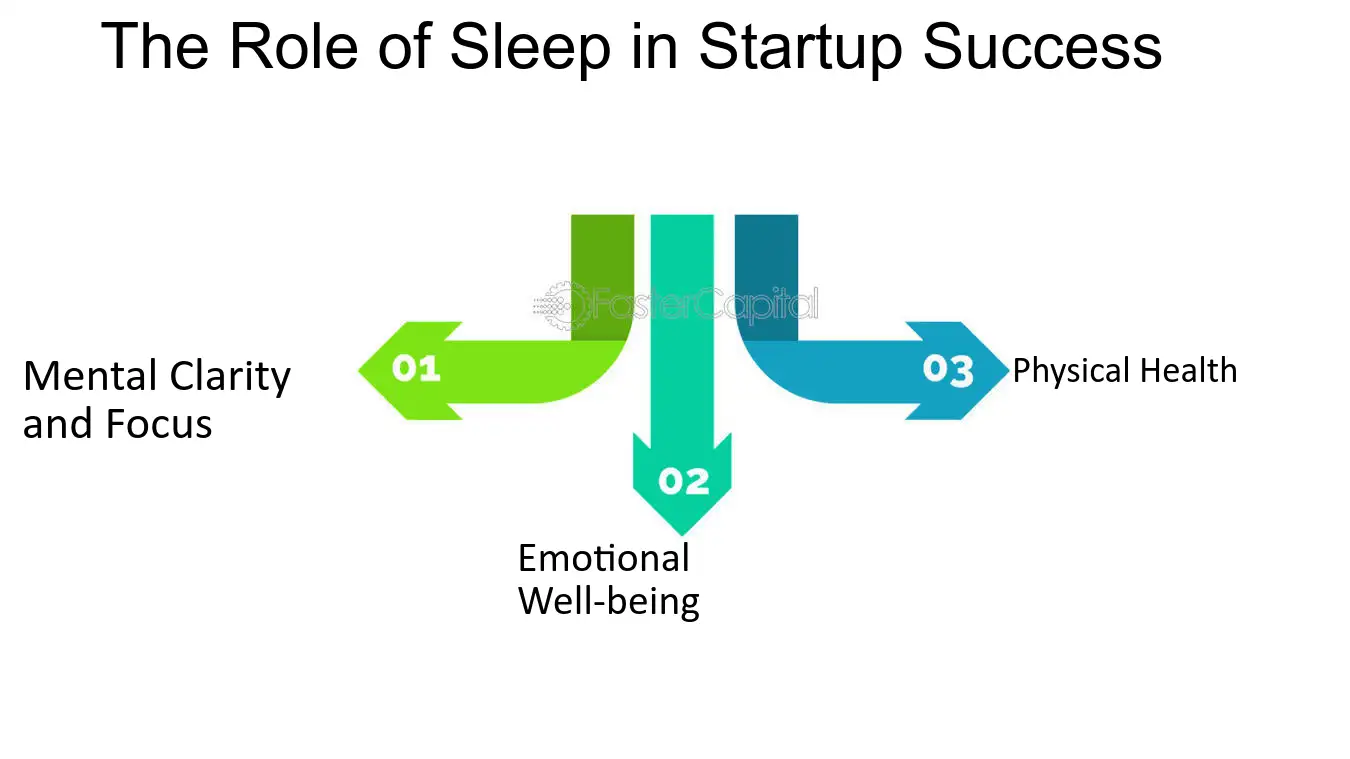 The Role of Sleep in Startup Success

01

Mental Clarity and Focus

02

Emotional Well-being

03

Physical Health

FasterCapital